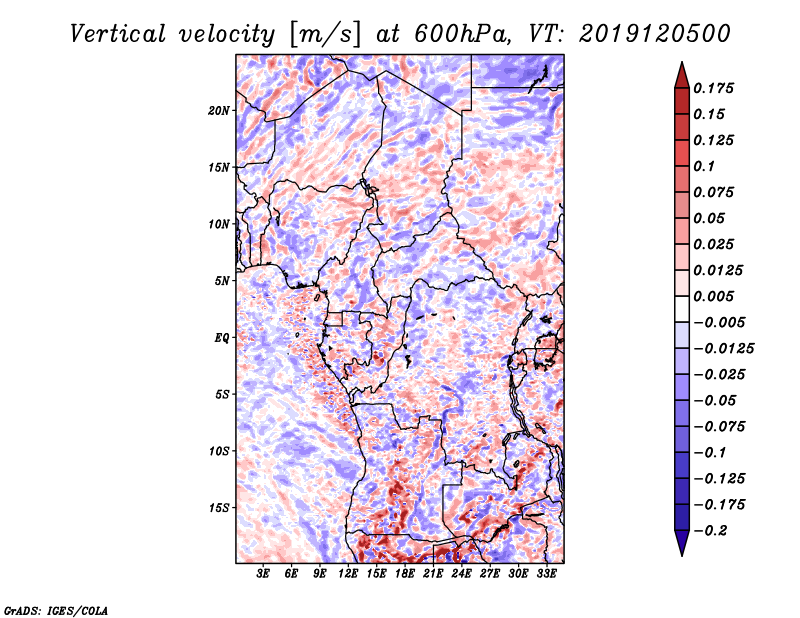 Vertical velocity [m/s] at 600hPa, VT: 2019120500

20N
15N
10N
5N
EQ
5S
10S
15S

3E 6E 9E 12E 15E 18E 21E 24E 27E 30E 33E

0.175
0.15
0.125
0.1
0.075
0.05
0.025
0.0125
0.005
−0.005
−0.0125
−0.025
−0.05
−0.075
−0.1
−0.125
−0.175
−0.2

GrADS: IGES/COLA